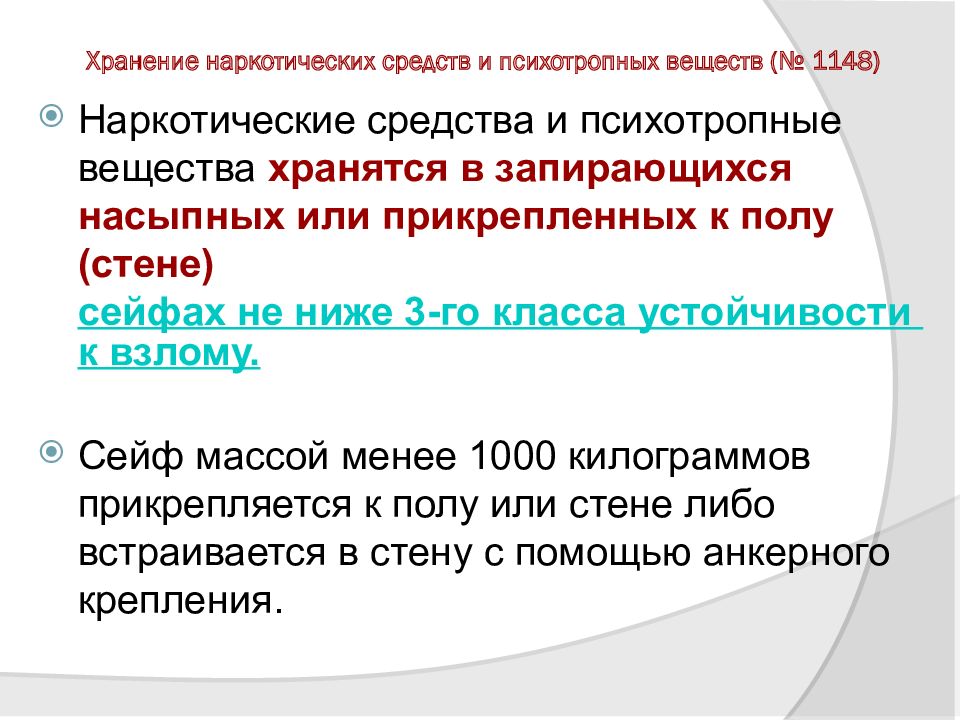 Хранение наркотических средств и психотропных веществ (№ 1148)

Наркотические средства и психотропные вещества хранятся в запирающихся насыпных или прикрепленных к полу (стене) сейфах не ниже 3-го класса устойчивости к взлому.

Сейф массой менее 1000 килограммов прикрепляется к полу или стене либо встраивается в стену с помощью анкерного крепления.